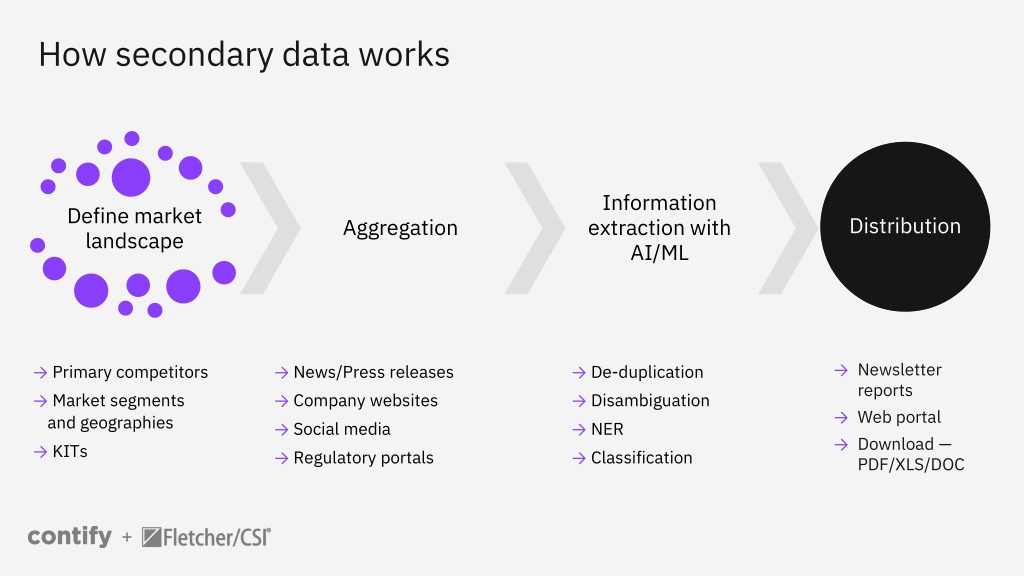 How secondary data works

Define market landscape

Aggregation

Information extraction with AI/ML

Distribution

→ Primary competitors
→ Market segments and geographies
→ KITs

→ News/Press releases
→ Company websites
→ Social media
→ Regulatory portals

→ De-duplication
→ Disambiguation
→ NER
→ Classification

→ Newsletter reports
→ Web portal
→ Download — PDF/XLS/DOC

contify + Fletcher/CSI